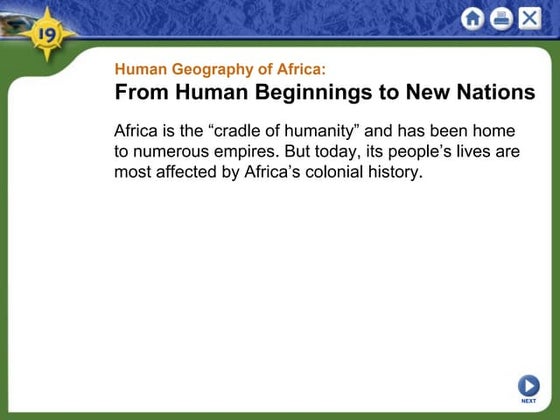 19

Human Geography of Africa:
From Human Beginnings to New Nations

Africa is the “cradle of humanity” and has been home to numerous empires. But today, its people’s lives are most affected by Africa’s colonial history.

NEXT